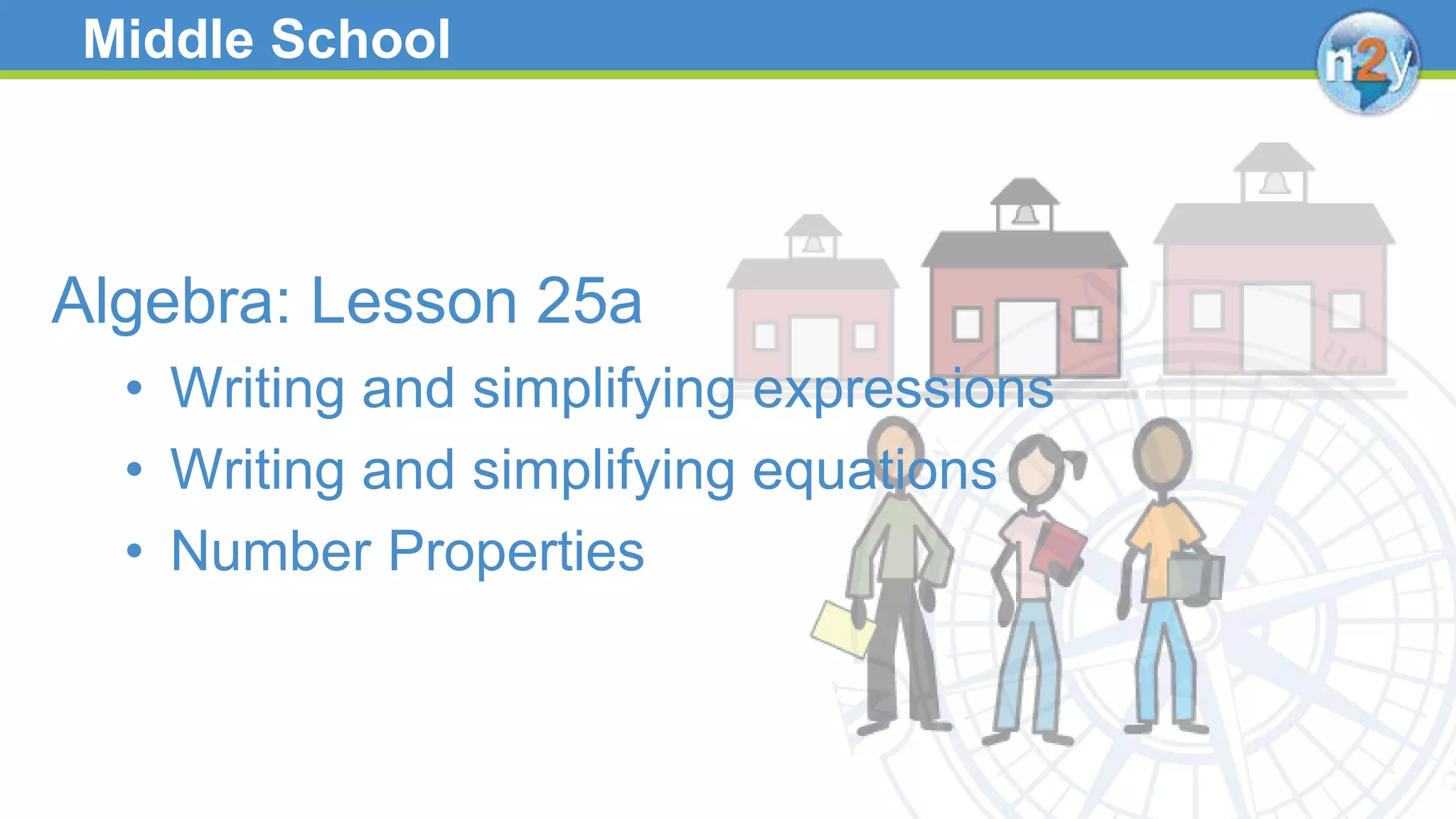 Middle School

n2y

Algebra: Lesson 25a

• Writing and simplifying expressions
• Writing and simplifying equations
• Number Properties